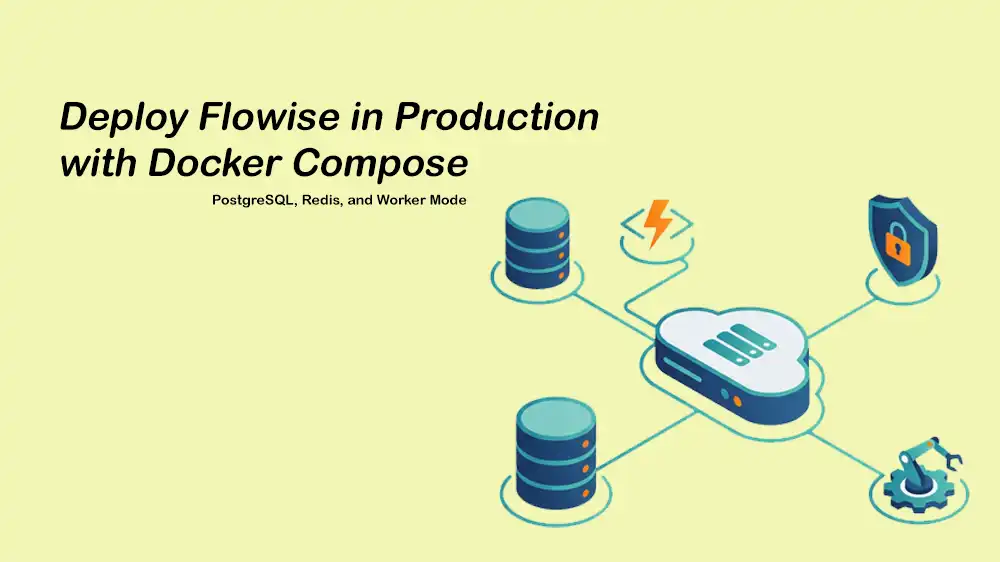 Deploy Flowise in Production with Docker Compose

PostgreSQL, Redis, and Worker Mode